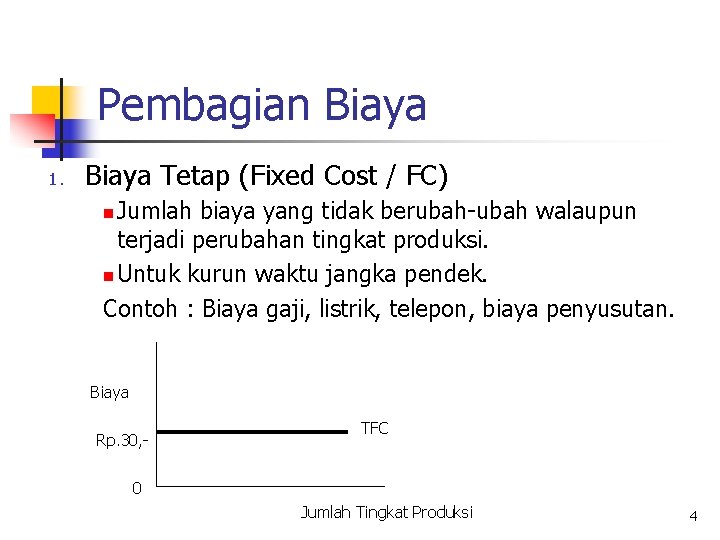 Pembagian Biaya

1. Biaya Tetap (Fixed Cost / FC)

Jumlah biaya yang tidak berubah-ubah walaupun terjadi perubahan tingkat produksi.

Untuk kurun waktu jangka pendek.

Contoh : Biaya gaji, listrik, telepon, biaya penyusutan.

Biaya

Rp.30,-

0

TFC

Jumlah Tingkat Produksi

4